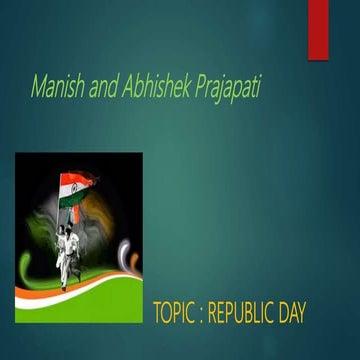 Manish and Abhishek Prajapati

TOPIC : REPUBLIC DAY